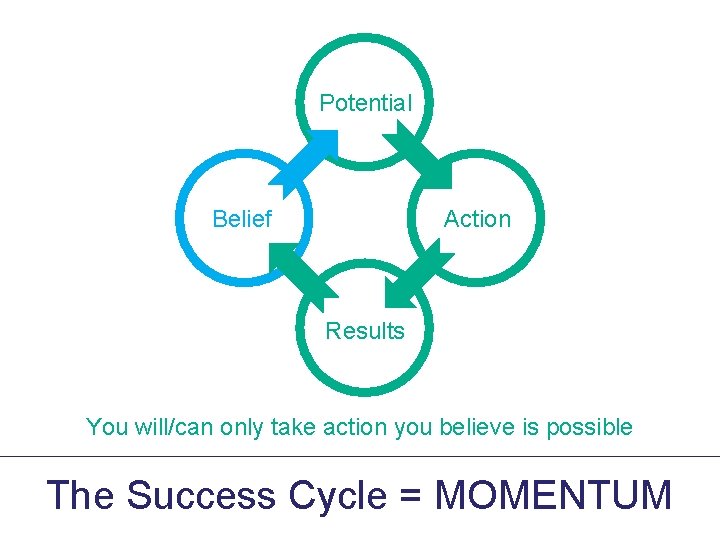 Potential

Belief

Action

Results

You will/can only take action you believe is possible

The Success Cycle = MOMENTUM